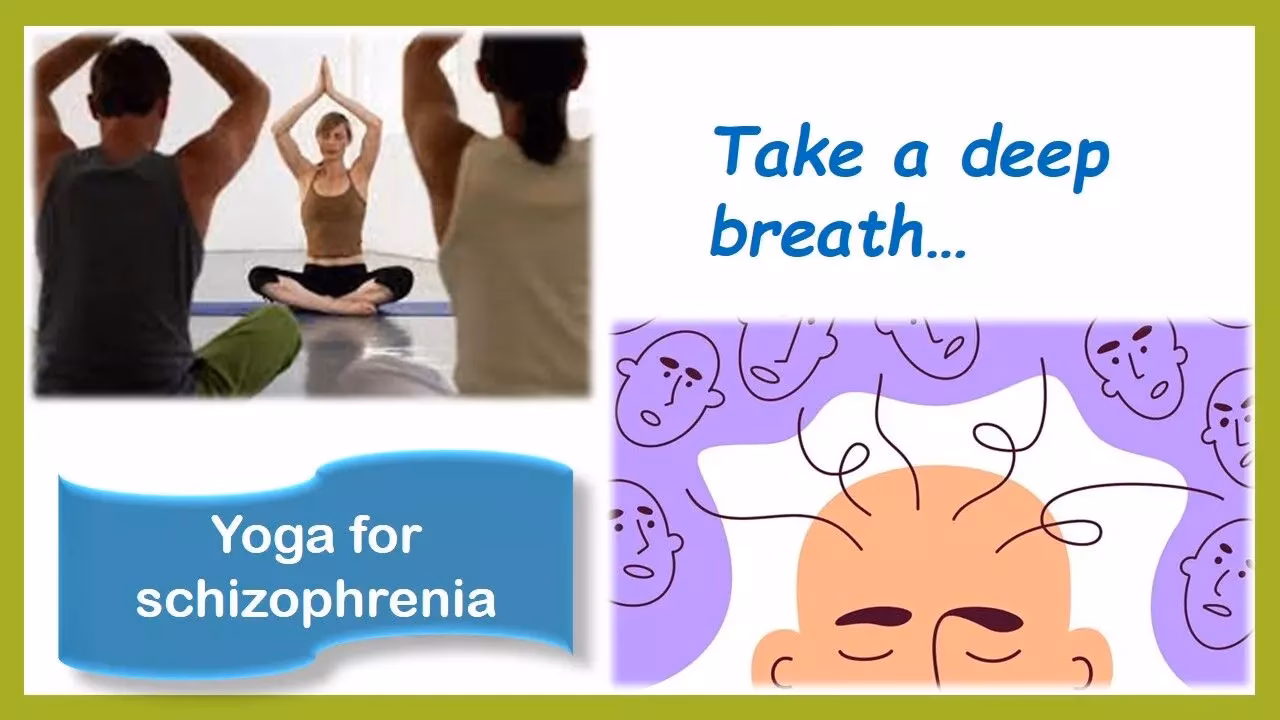 Take a deep breath…

Yoga for schizophrenia